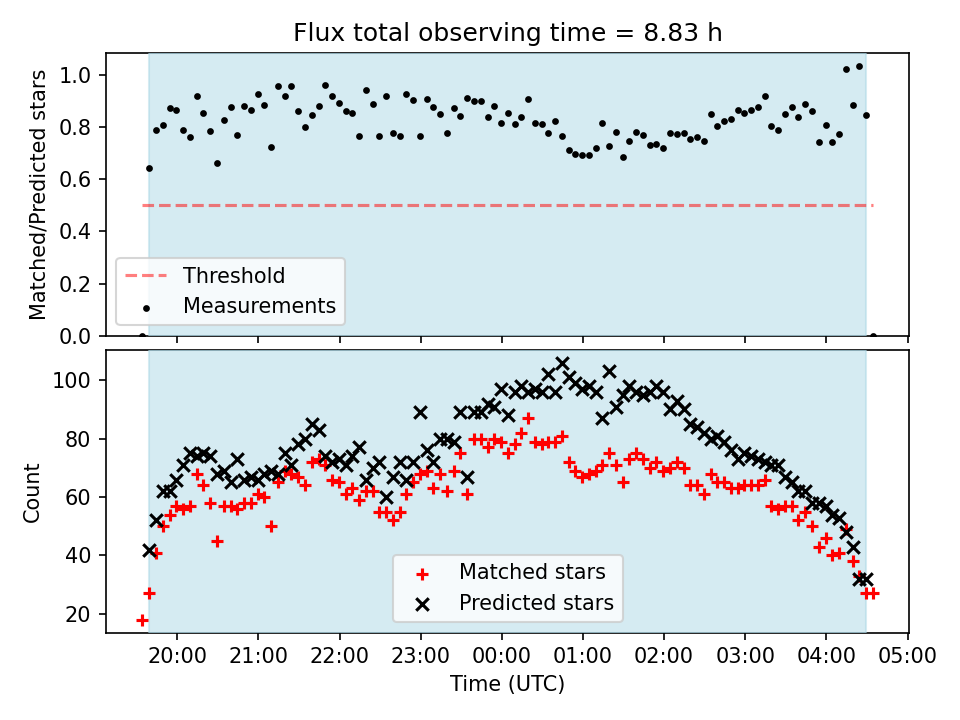 Flux total observing time = 8.83 h

Matched/Predicted stars

1.0
0.8
0.6
0.4
0.2
0.0

Threshold
Measurements

Count

100
80
60
40
20

Matched stars
Predicted stars

20:00 21:00 22:00 23:00 00:00 01:00 02:00 03:00 04:00 05:00

Time (UTC)